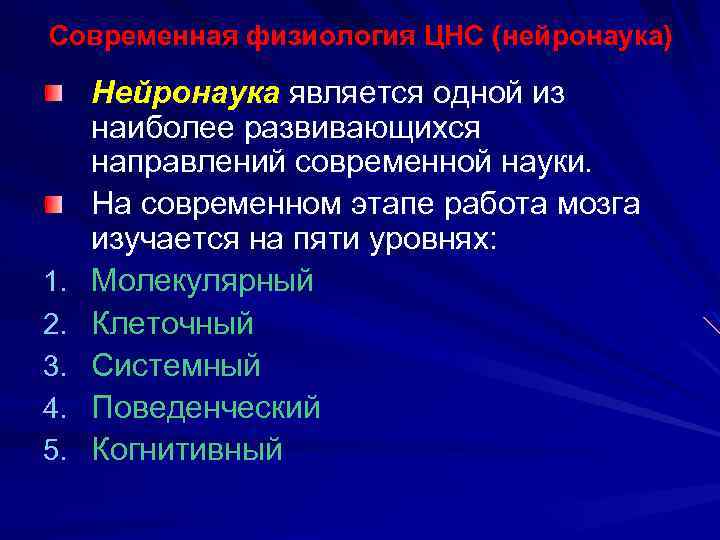 Современная физиология ЦНС (нейронаука)

Нейронаука является одной из наиболее развивающихся направлений современной науки.

На современном этапе работа мозга изучается на пяти уровнях:

1. Молекулярный
2. Клеточный
3. Системный
4. Поведенческий
5. Когнитивный